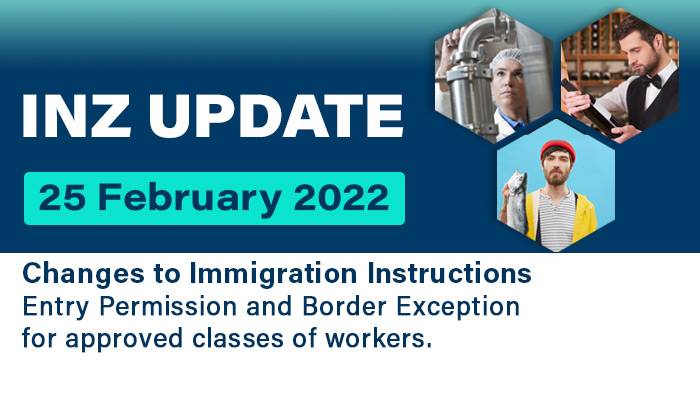 INZ UPDATE

25 February 2022

Changes to Immigration Instructions
Entry Permission and Border Exception for approved classes of workers.